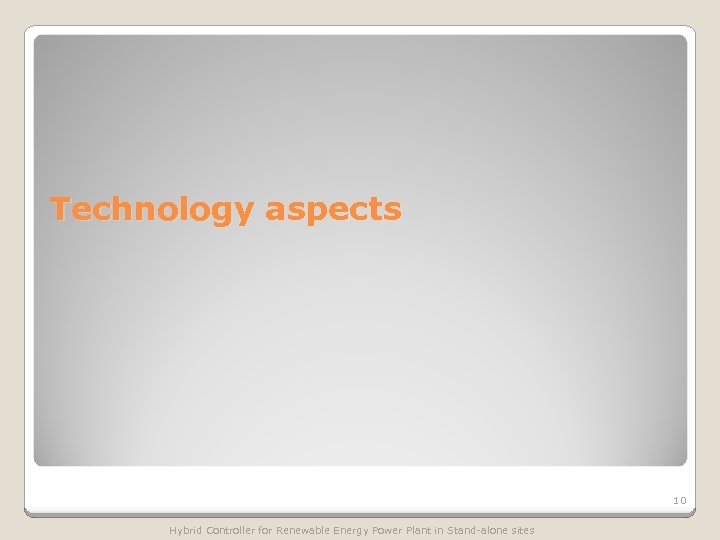 Technology aspects

10

Hybrid Controller for Renewable Energy Power Plant in Stand-alone sites